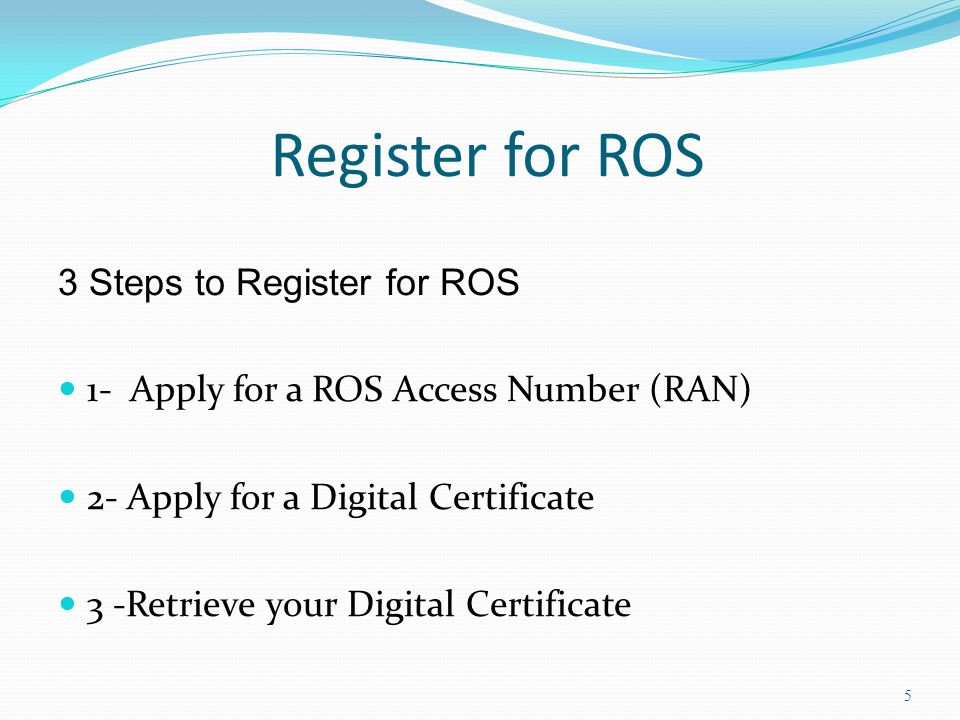 Register for ROS

3 Steps to Register for ROS

- 1- Apply for a ROS Access Number (RAN)

- 2- Apply for a Digital Certificate

- 3 -Retrieve your Digital Certificate

5